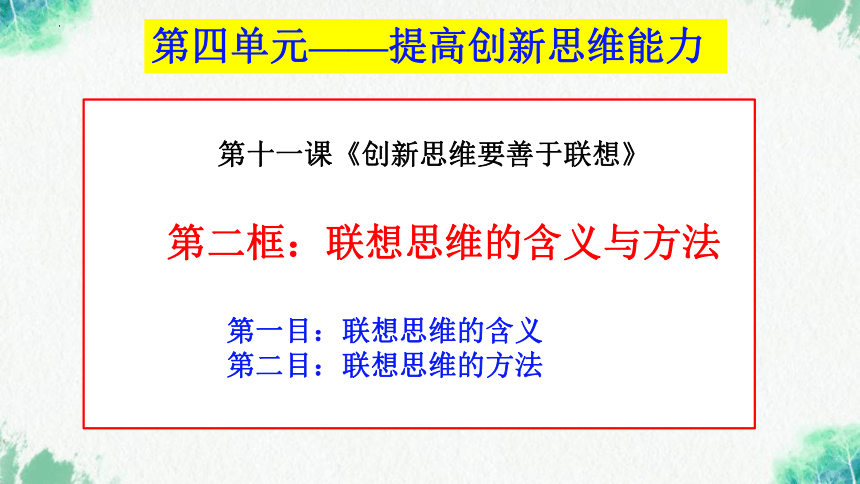 第四单元——提高创新思维能力

第十一课《创新思维要善于联想》

第二框：联想思维的含义与方法

第一目：联想思维的含义
第二目：联想思维的方法